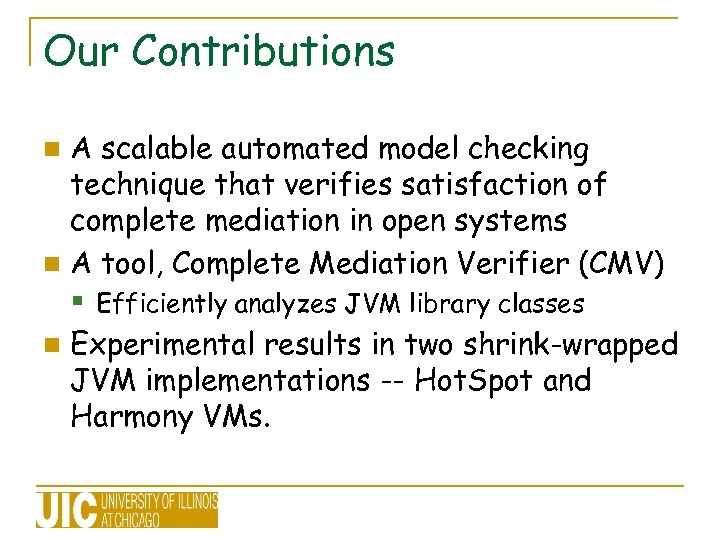 Our Contributions

A scalable automated model checking technique that verifies satisfaction of complete mediation in open systems

A tool, Complete Mediation Verifier (CMV)

Efficiently analyzes JVM library classes

Experimental results in two shrink-wrapped JVM implementations -- HotSpot and Harmony VMs.

UIC UNIVERSITY OF ILLINOIS AT CHICAGO